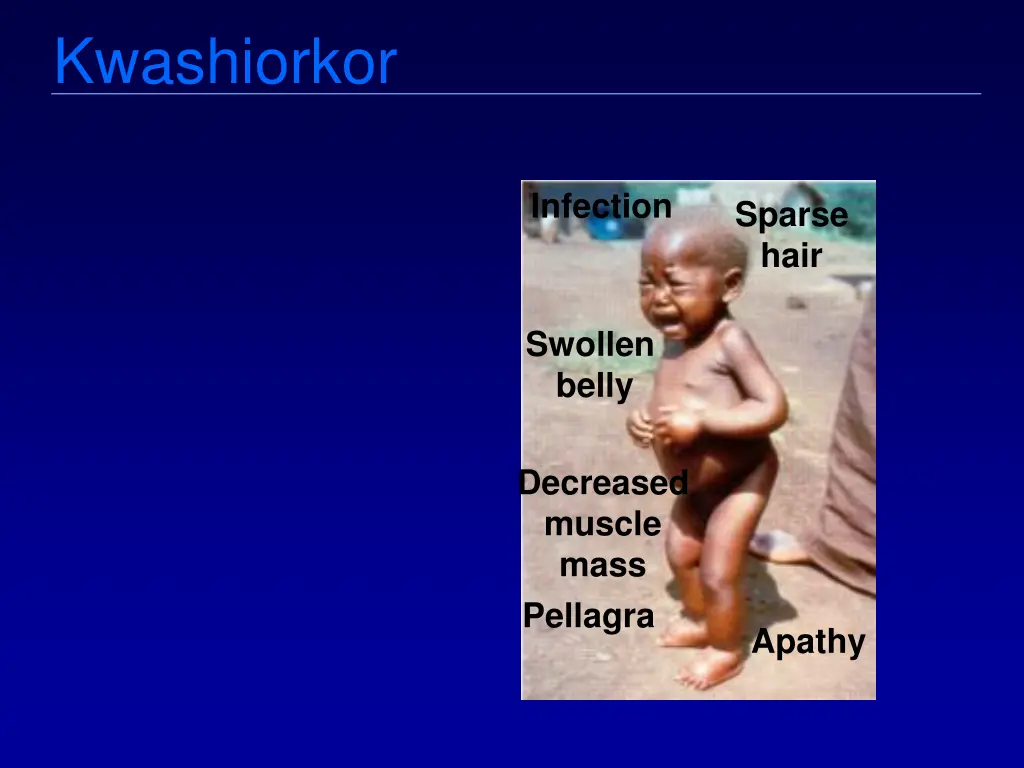 Kwashiorkor

Infection

Sparse hair

Swollen belly

Decreased muscle mass

Pellagra

Apathy